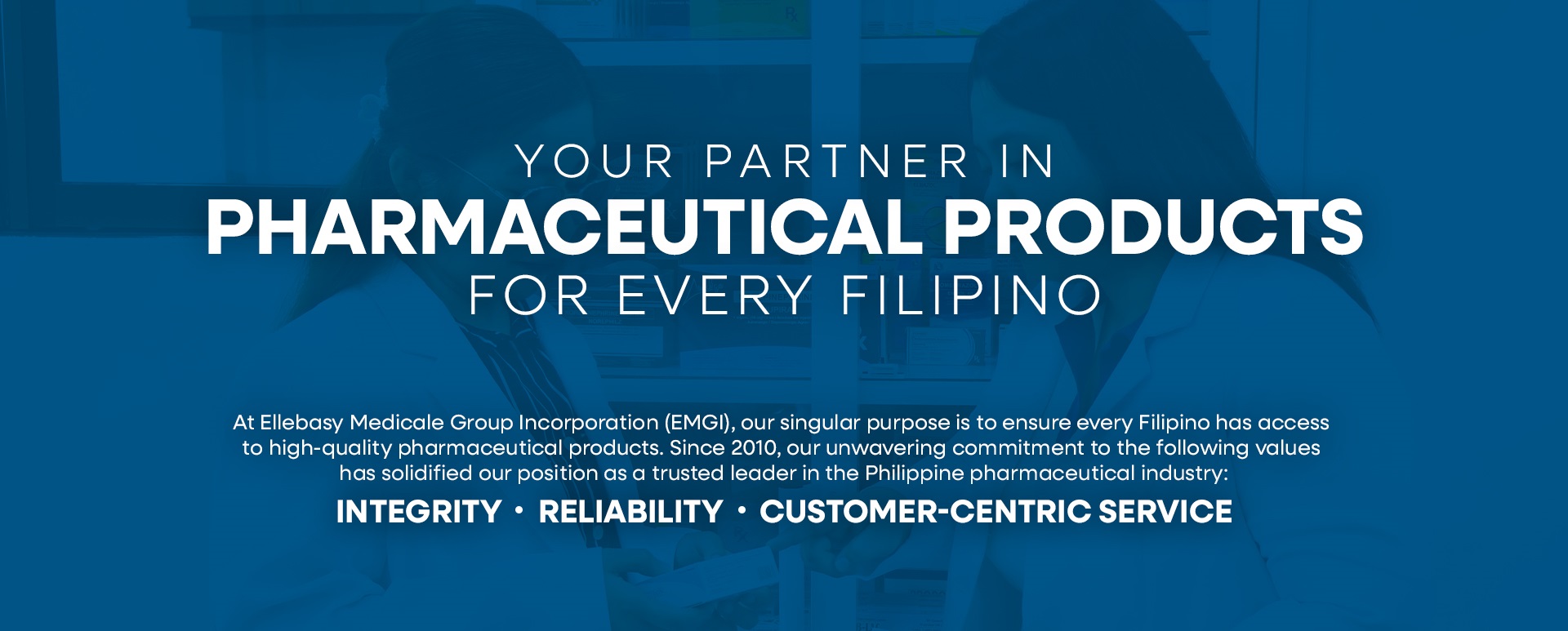 YOUR PARTNER IN
PHARMACEUTICAL PRODUCTS
FOR EVERY FILIPINO

At Ellebasy Medicale Group Incorporation (EMGI), our singular purpose is to ensure every Filipino has access to high-quality pharmaceutical products. Since 2010, our unwavering commitment to the following values has solidified our position as a trusted leader in the Philippine pharmaceutical industry:

INTEGRITY • RELIABILITY • CUSTOMER-CENTRIC SERVICE